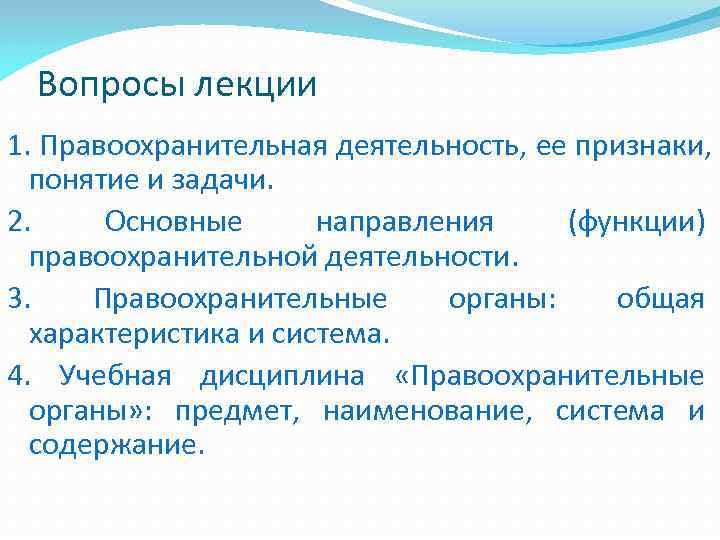 Вопросы лекции

1. Правоохранительная деятельность, ее признаки, понятие и задачи.

2. Основные направления (функции) правоохранительной деятельности.

3. Правоохранительные органы: общая характеристика и система.

4. Учебная дисциплина «Правоохранительные органы»: предмет, наименование, система и содержание.